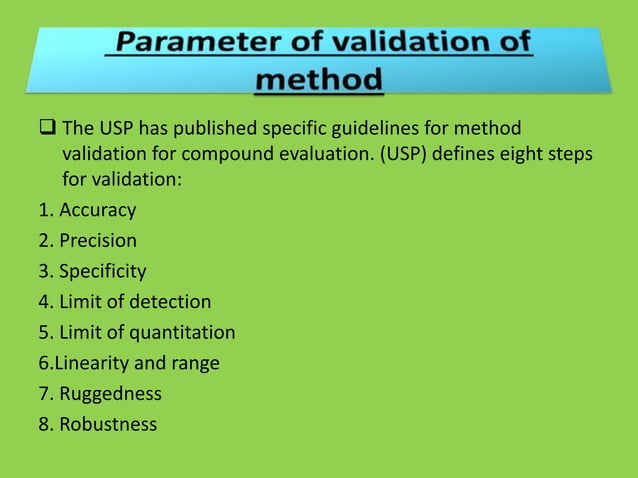 Parameter of validation of method

❑ The USP has published specific guidelines for method validation for compound evaluation. (USP) defines eight steps for validation:

1. Accuracy
2. Precision
3. Specificity
4. Limit of detection
5. Limit of quantitation
6.Linearity and range
7. Ruggedness
8. Robustness